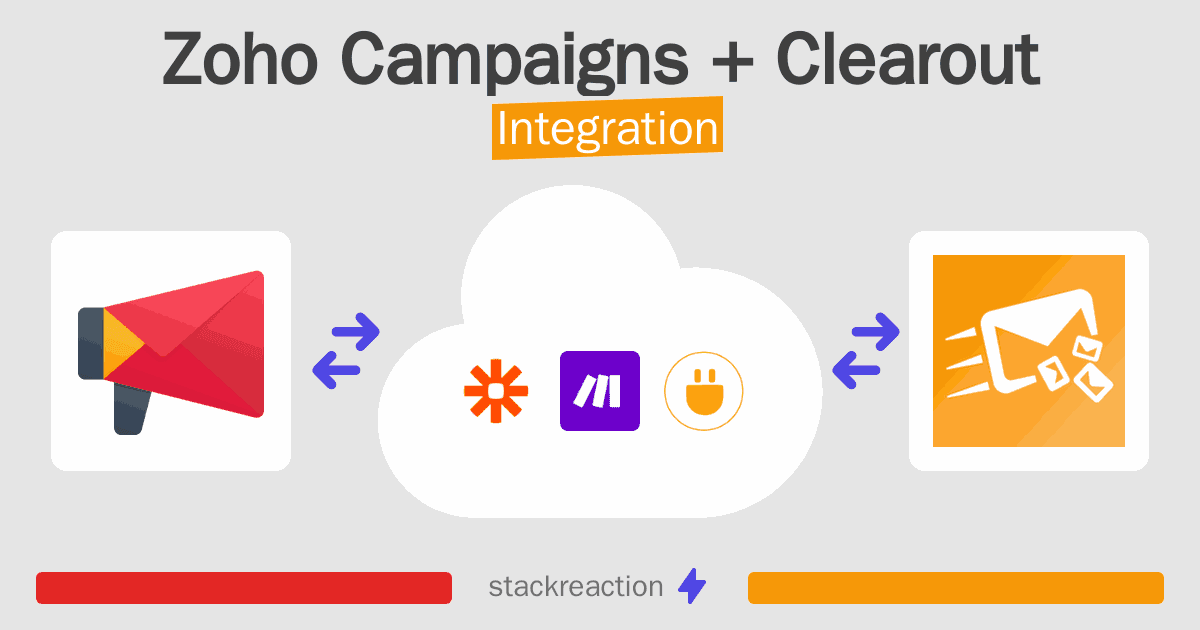 Zoho Campaigns + Clearout
Integration

stackreaction